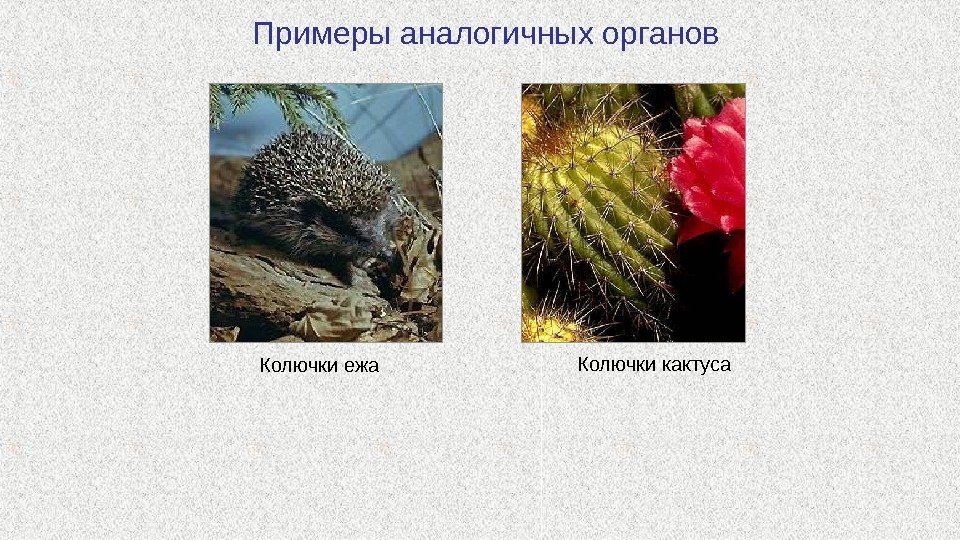 Примеры аналогичных органов

Колючки ежа

Колючки кактуса